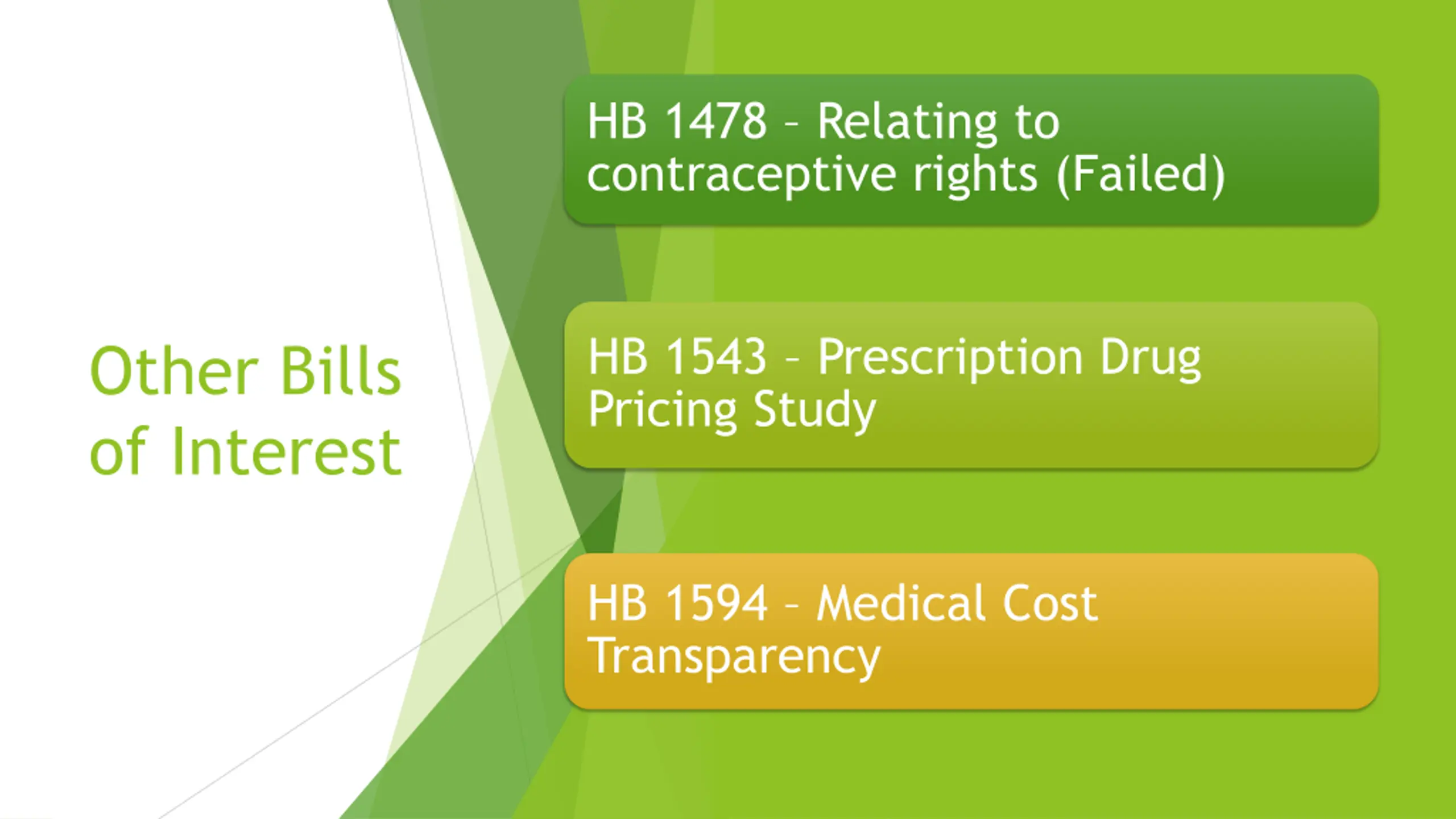 Other Bills of Interest

HB 1478 – Relating to contraceptive rights (Failed)

HB 1543 – Prescription Drug Pricing Study

HB 1594 – Medical Cost Transparency